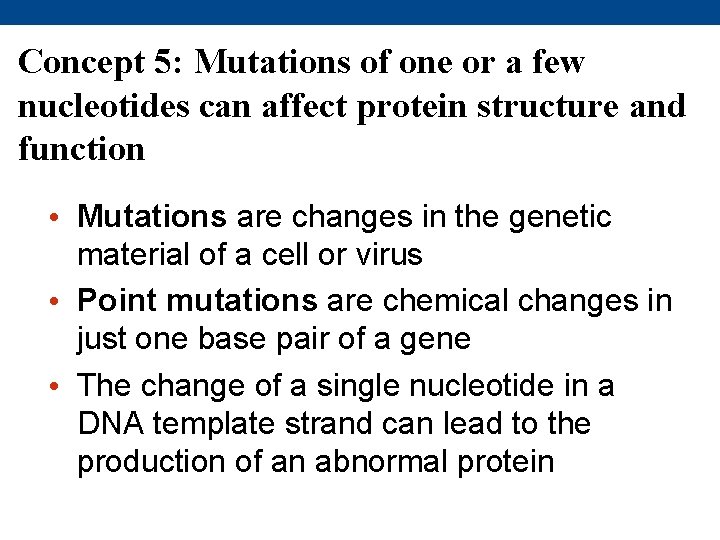 Concept 5: Mutations of one or a few nucleotides can affect protein structure and function

• Mutations are changes in the genetic material of a cell or virus

• Point mutations are chemical changes in just one base pair of a gene

• The change of a single nucleotide in a DNA template strand can lead to the production of an abnormal protein